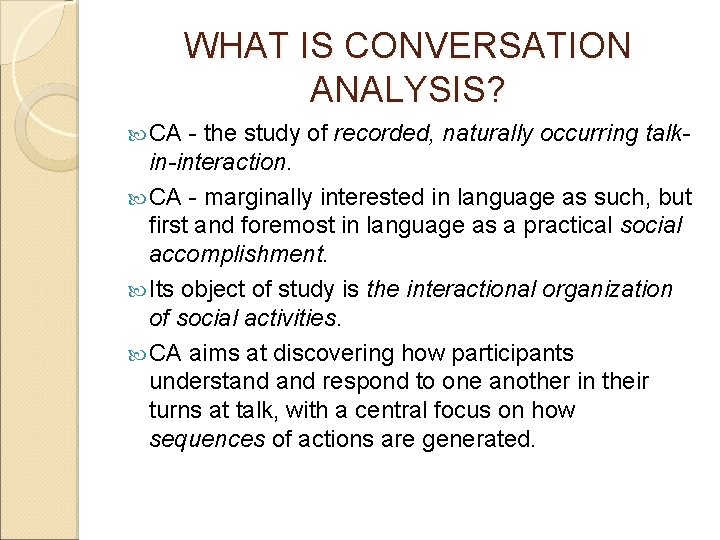 WHAT IS CONVERSATION ANALYSIS?

CA - the study of recorded, naturally occurring talk-in-interaction.

CA - marginally interested in language as such, but first and foremost in language as a practical social accomplishment.

Its object of study is the interactional organization of social activities.

CA aims at discovering how participants understand and respond to one another in their turns at talk, with a central focus on how sequences of actions are generated.